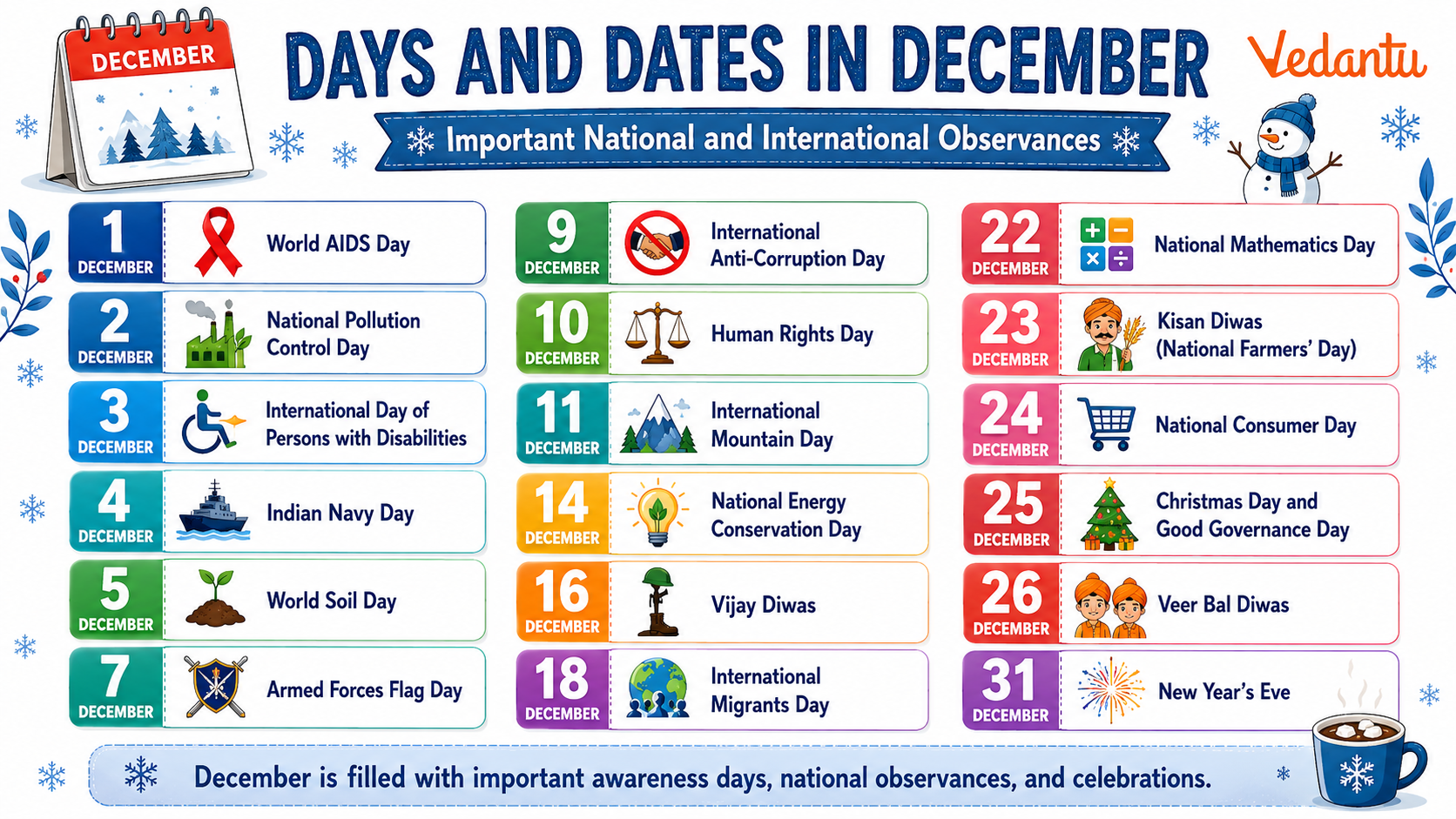 DECEMBER

DAYS AND DATES IN DECEMBER

Vedantu

Important National and International Observances

1 DECEMBER World AIDS Day

2 DECEMBER National Pollution Control Day

3 DECEMBER International Day of Persons with Disabilities

4 DECEMBER Indian Navy Day

5 DECEMBER World Soil Day

7 DECEMBER Armed Forces Flag Day

9 DECEMBER International Anti-Corruption Day

10 DECEMBER Human Rights Day

11 DECEMBER International Mountain Day

14 DECEMBER National Energy Conservation Day

16 DECEMBER Vijay Diwas

18 DECEMBER International Migrants Day

22 DECEMBER National Mathematics Day

23 DECEMBER Kisan Diwas (National Farmers' Day)

24 DECEMBER National Consumer Day

25 DECEMBER Christmas Day and Good Governance Day

26 DECEMBER Veer Bal Diwas

31 DECEMBER New Year's Eve

December is filled with important awareness days, national observances, and celebrations.